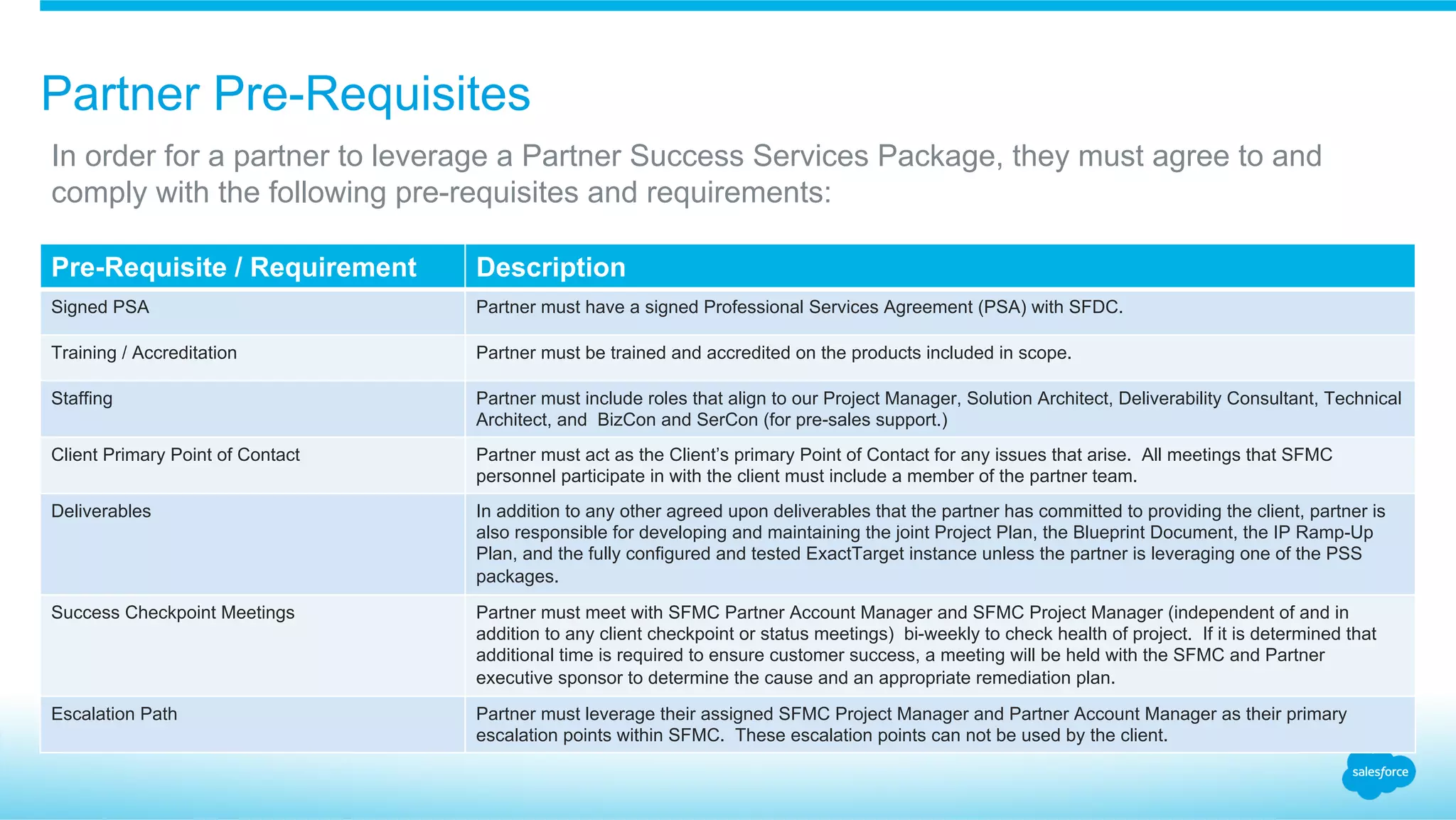 Partner Pre-Requisites

In order for a partner to leverage a Partner Success Services Package, they must agree to and comply with the following pre-requisites and requirements:

| Pre-Requisite / Requirement | Description |
|---|---|
| Signed PSA | Partner must have a signed Professional Services Agreement (PSA) with SFDC. |
| Training / Accreditation | Partner must be trained and accredited on the products included in scope. |
| Staffing | Partner must include roles that align to our Project Manager, Solution Architect, Deliverability Consultant, Technical Architect, and BizCon and SerCon (for pre-sales support.) |
| Client Primary Point of Contact | Partner must act as the Client's primary Point of Contact for any issues that arise. All meetings that SFMC personnel participate in with the client must include a member of the partner team. |
| Deliverables | In addition to any other agreed upon deliverables that the partner has committed to providing the client, partner is also responsible for developing and maintaining the joint Project Plan, the Blueprint Document, the IP Ramp-Up Plan, and the fully configured and tested ExactTarget instance unless the partner is leveraging one of the PSS packages. |
| Success Checkpoint Meetings | Partner must meet with SFMC Partner Account Manager and SFMC Project Manager (independent of and in addition to any client checkpoint or status meetings) bi-weekly to check health of project. If it is determined that additional time is required to ensure customer success, a meeting will be held with the SFMC and Partner executive sponsor to determine the cause and an appropriate remediation plan. |
| Escalation Path | Partner must leverage their assigned SFMC Project Manager and Partner Account Manager as their primary escalation points within SFMC. These escalation points can not be used by the client. |

salesforce